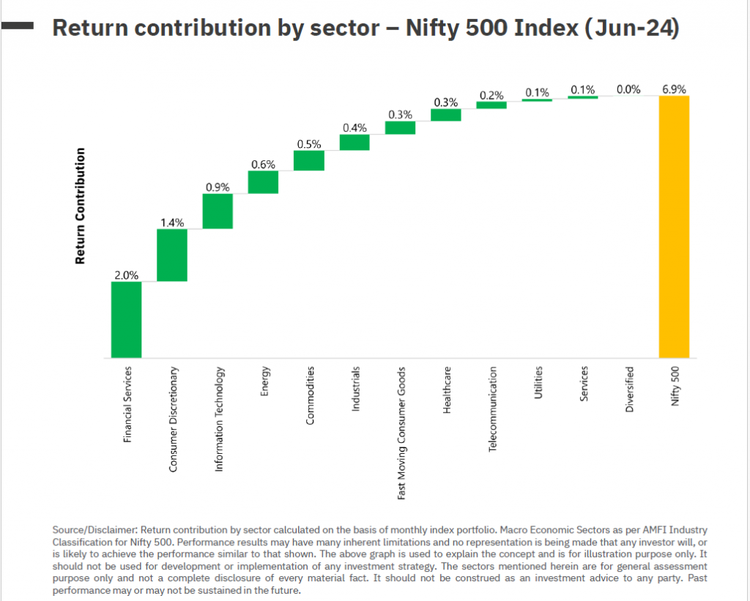 Return contribution by sector – Nifty 500 Index (Jun-24)

Return Contribution

2.0%
1.4%
0.9%
0.6%
0.5%
0.4%
0.3%
0.3%
0.2%
0.1%
0.1%
0.0%
6.9%

Financial Services
Consumer Discretionary
Information Technology
Energy
Commodities
Industrials
Fast Moving Consumer Goods
Healthcare
Telecommunication
Utilities
Services
Diversified
Nifty 500

Source/Disclaimer: Return contribution by sector calculated on the basis of monthly index portfolio. Macro Economic Sectors as per AMFI Industry Classification for Nifty 500. Performance results may have many inherent limitations and no representation is being made that any investor will, or is likely to achieve the performance similar to that shown. The above graph is used to explain the concept and is for illustration purpose only. It should not be used for development or implementation of any investment strategy. The sectors mentioned herein are for general assessment purpose only and not a complete disclosure of every material fact. It should not be construed as an investment advice to any party. Past performance may or may not be sustained in the future.